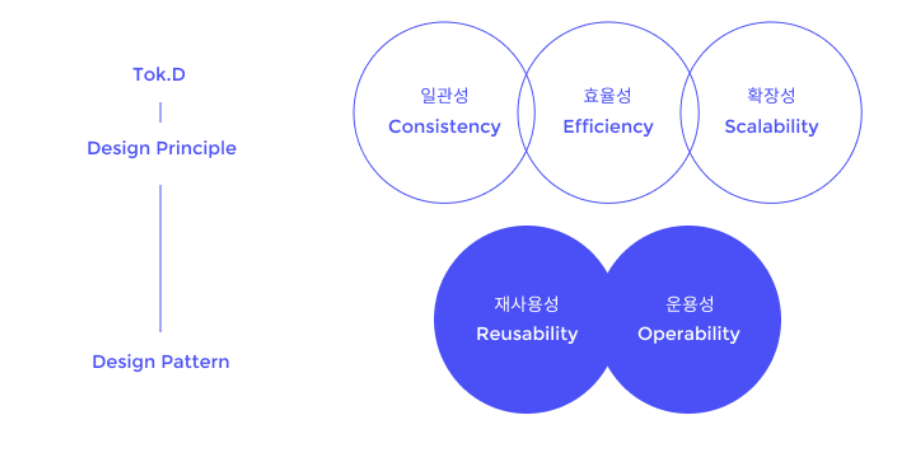 Tok.D

Design Principle

Design Pattern

일관성
Consistency

효율성
Efficiency

확장성
Scalability

재사용성
Reusability

운용성
Operability